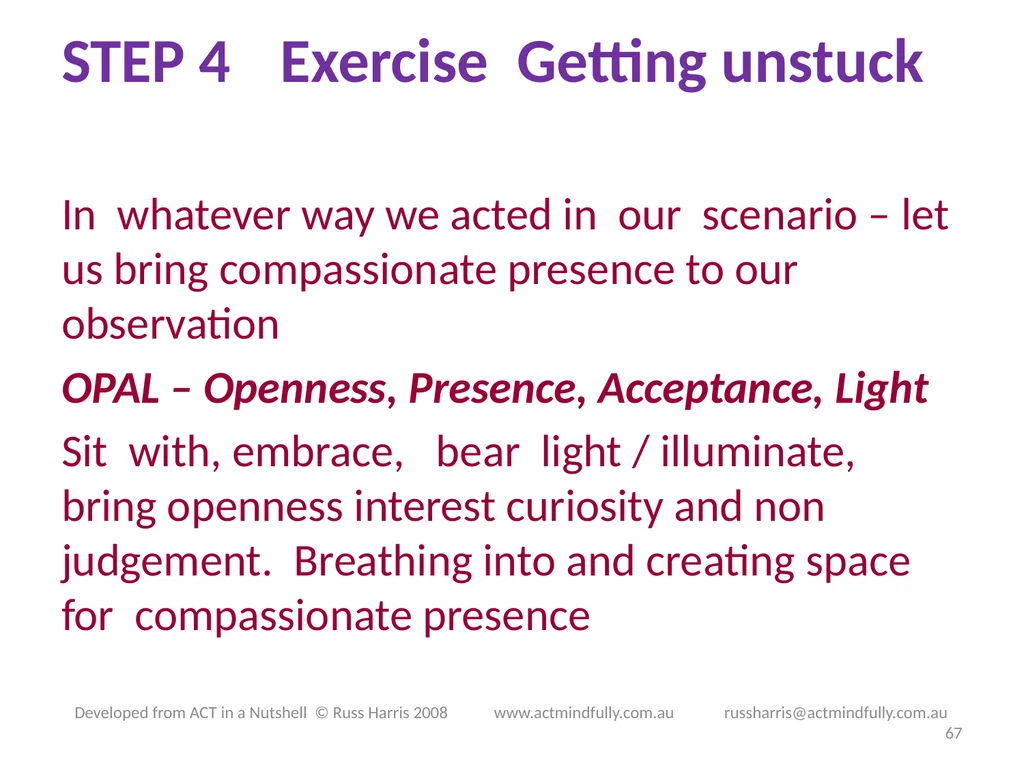 STEP 4 Exercise Getting unstuck

In whatever way we acted in our scenario – let us bring compassionate presence to our observation

OPAL – Openness, Presence, Acceptance, Light

Sit with, embrace, bear light / illuminate, bring openness interest curiosity and non judgement. Breathing into and creating space for compassionate presence

Developed from ACT in a Nutshell © Russ Harris 2008 www.actmindfully.com.au russharris@actmindfully.com.au

67